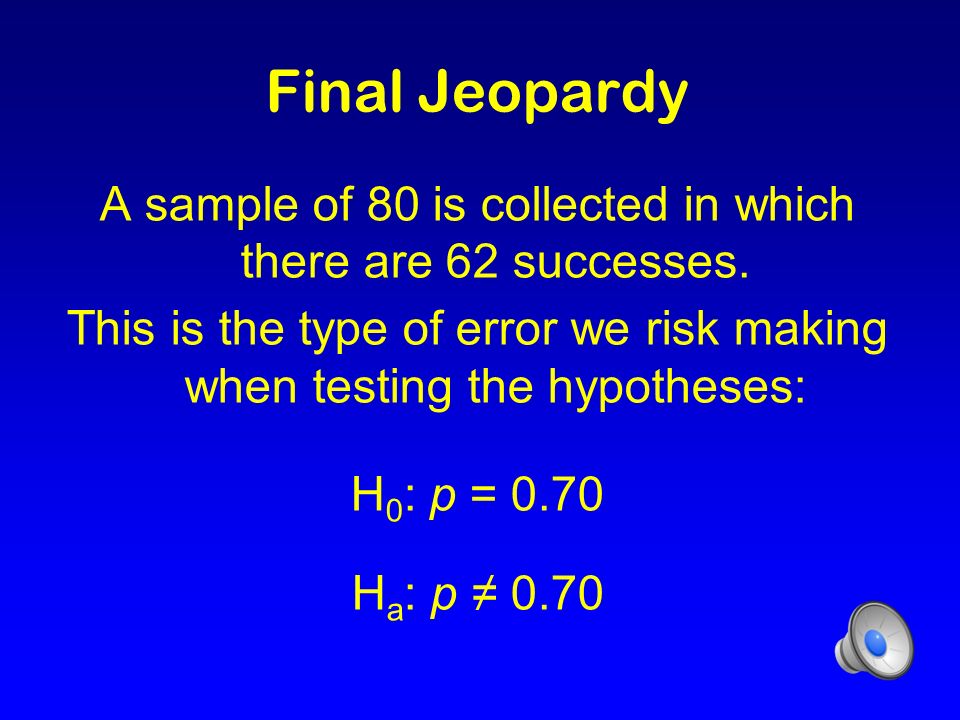 Final Jeopardy

A sample of 80 is collected in which there are 62 successes.

This is the type of error we risk making when testing the hypotheses:

$H_0$: $p = 0.70$

$H_a$: $p \neq 0.70$